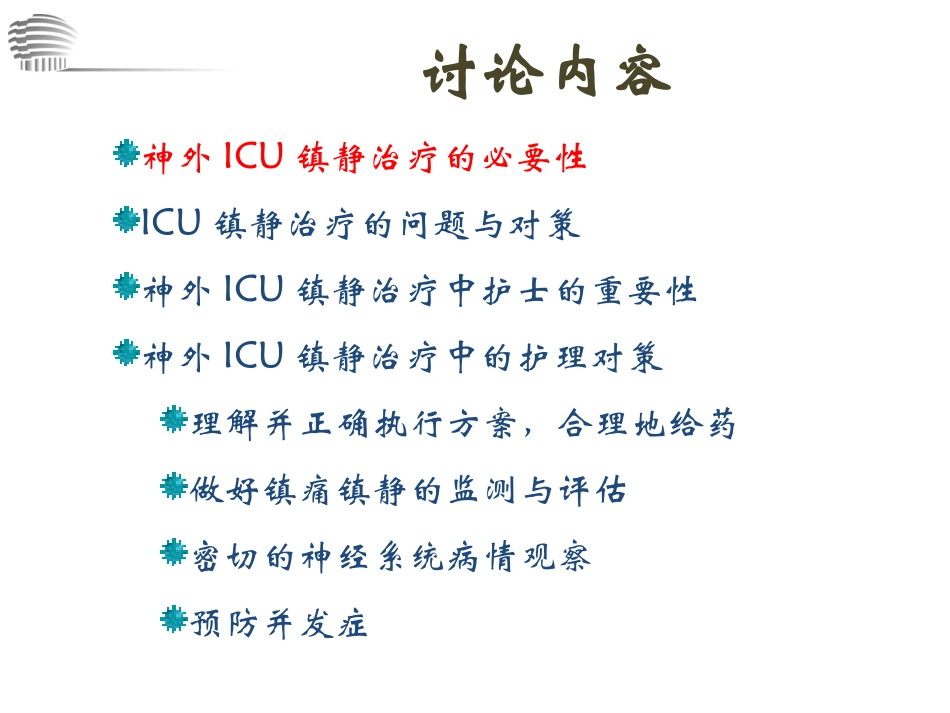 讨论内容

神外 ICU 镇静治疗的必要性

ICU 镇静治疗的问题与对策

神外 ICU 镇静治疗中护士的重要性

神外 ICU 镇静治疗中的护理对策

理解并正确执行方案，合理地给药

做好镇痛镇静的监测与评估

密切的神经系统病情观察

预防并发症